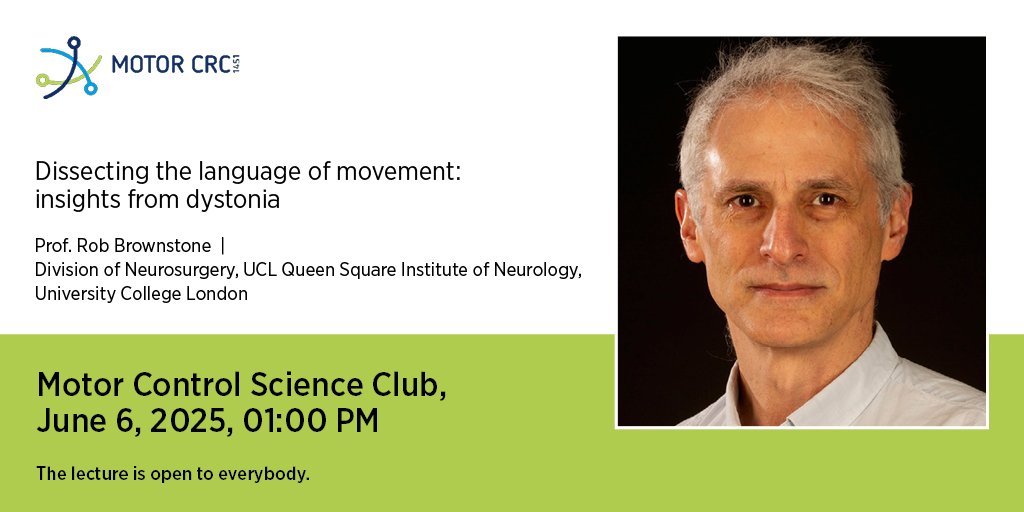 MOTOR CRC 1451

Dissecting the language of movement: insights from dystonia

Prof. Rob Brownstone | Division of Neurosurgery, UCL Queen Square Institute of Neurology, University College London

Motor Control Science Club, June 6, 2025, 01:00 PM

The lecture is open to everybody.